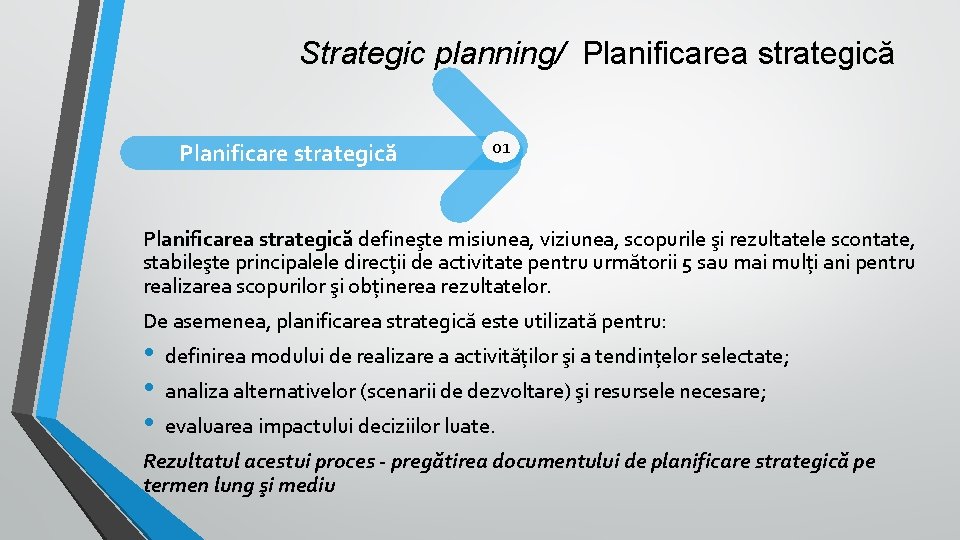 Strategic planning/ Planificarea strategică

Planificare strategică

01

Planificarea strategică defineşte misiunea, viziunea, scopurile şi rezultatele scontate, stabileşte principalele direcții de activitate pentru următorii 5 sau mai mulți ani pentru realizarea scopurilor şi obținerea rezultatelor.

De asemenea, planificarea strategică este utilizată pentru:

• definirea modului de realizare a activităților şi a tendințelor selectate;

• analiza alternativelor (scenarii de dezvoltare) şi resursele necesare;

• evaluarea impactului deciziilor luate.

Rezultatul acestui proces - pregătirea documentului de planificare strategică pe termen lung şi mediu